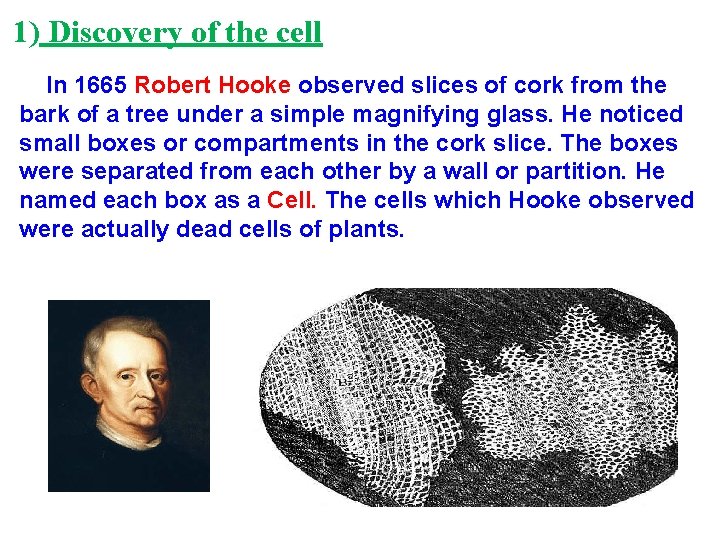 1) Discovery of the cell

In 1665 Robert Hooke observed slices of cork from the bark of a tree under a simple magnifying glass. He noticed small boxes or compartments in the cork slice. The boxes were separated from each other by a wall or partition. He named each box as a Cell. The cells which Hooke observed were actually dead cells of plants.